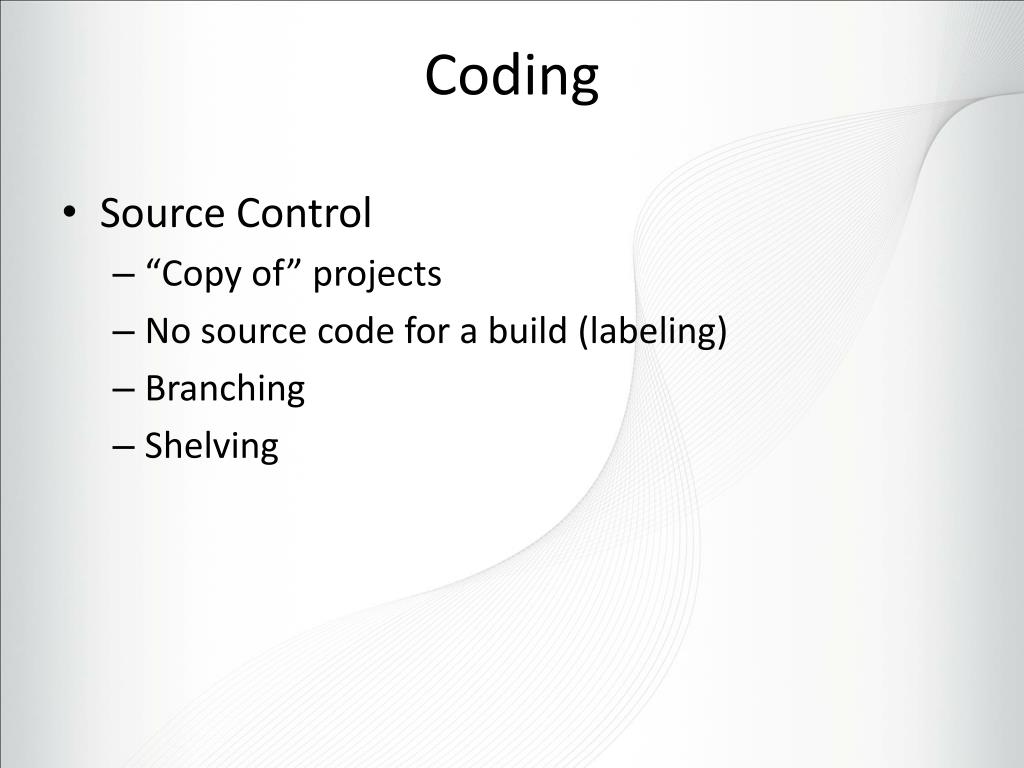 Coding

• Source Control
– “Copy of” projects
– No source code for a build (labeling)
– Branching
– Shelving